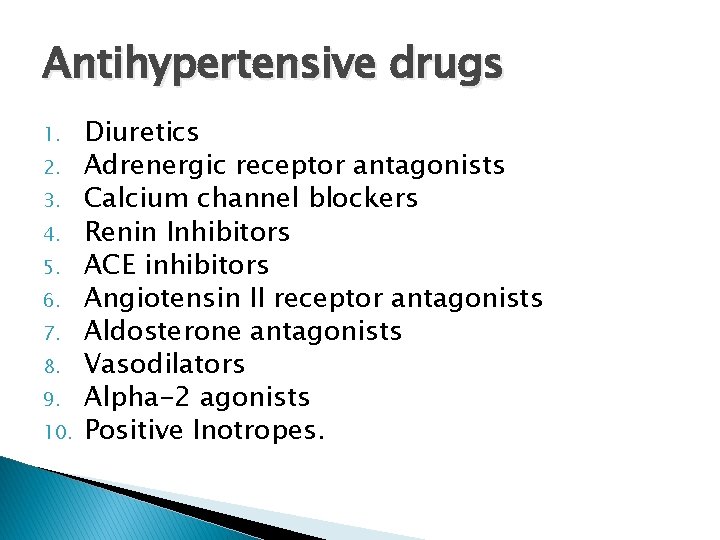 Antihypertensive drugs

1. Diuretics
2. Adrenergic receptor antagonists
3. Calcium channel blockers
4. Renin Inhibitors
5. ACE inhibitors
6. Angiotensin II receptor antagonists
7. Aldosterone antagonists
8. Vasodilators
9. Alpha-2 agonists
10. Positive Inotropes.